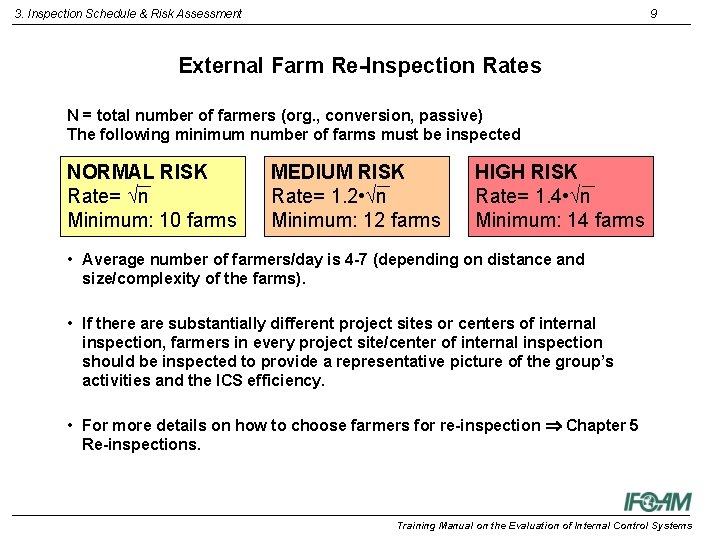 3. Inspection Schedule & Risk Assessment

9

External Farm Re-Inspection Rates

N = total number of farmers (org., conversion, passive)
The following minimum number of farms must be inspected

NORMAL RISK
Rate= $\sqrt{n}$
Minimum: 10 farms

MEDIUM RISK
Rate= $1.2 \cdot \sqrt{n}$
Minimum: 12 farms

HIGH RISK
Rate= $1.4 \cdot \sqrt{n}$
Minimum: 14 farms

• Average number of farmers/day is 4-7 (depending on distance and size/complexity of the farms).

• If there are substantially different project sites or centers of internal inspection, farmers in every project site/center of internal inspection should be inspected to provide a representative picture of the group's activities and the ICS efficiency.

• For more details on how to choose farmers for re-inspection ⇒ Chapter 5 Re-inspections.

IFOAM

Training Manual on the Evaluation of Internal Control Systems